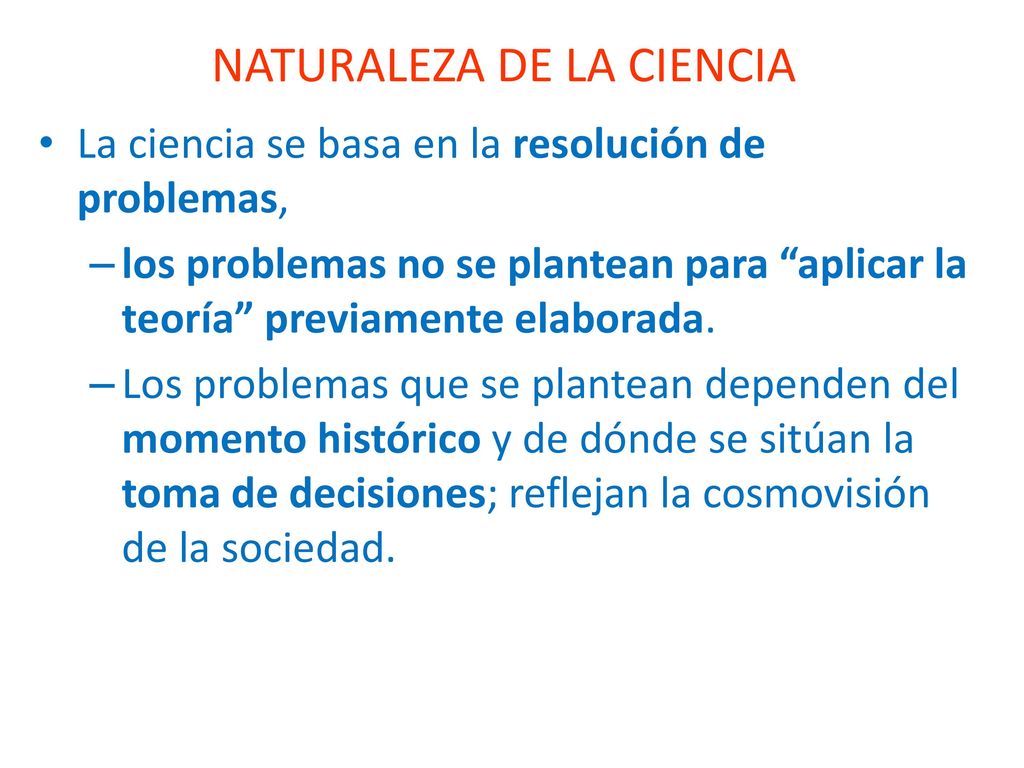 NATURALEZA DE LA CIENCIA

• La ciencia se basa en la resolución de problemas,

– los problemas no se plantean para “aplicar la teoría” previamente elaborada.

– Los problemas que se plantean dependen del momento histórico y de dónde se sitúan la toma de decisiones; reflejan la cosmovisión de la sociedad.